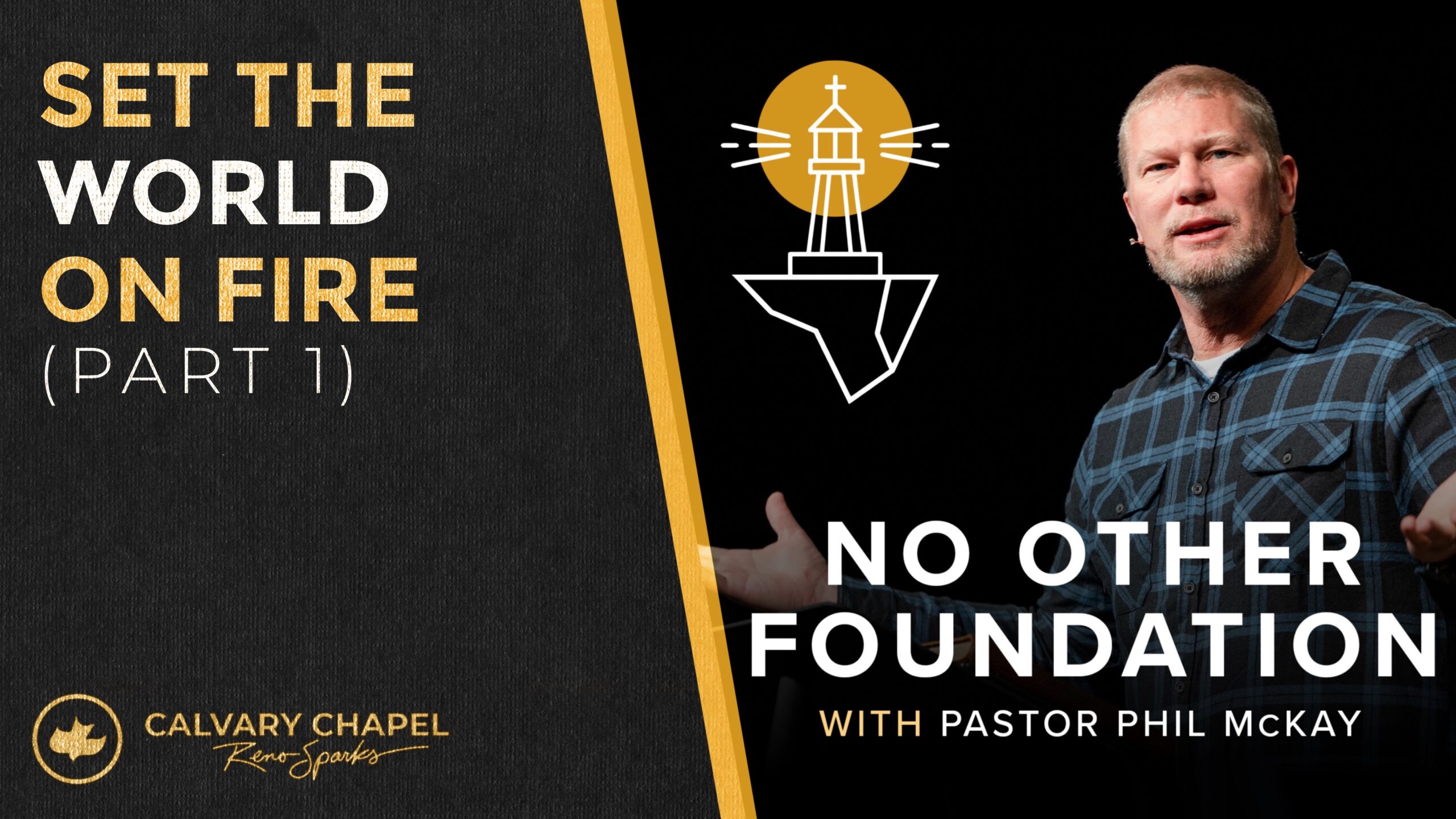 SET THE WORLD ON FIRE
(PART 1)

CALVARY CHAPEL
Reno-Sparks

NO OTHER FOUNDATION
WITH PASTOR PHIL McKAY